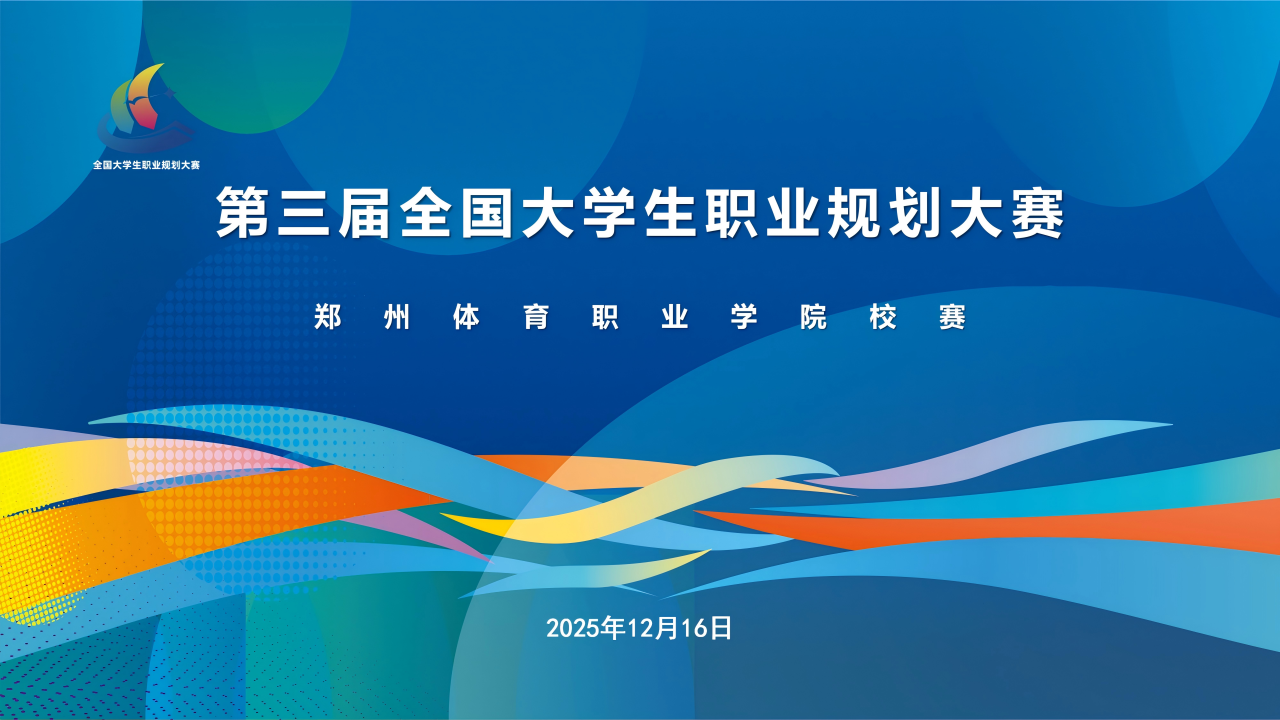 全国大学生职业规划大赛

第三届全国大学生职业规划大赛

郑州体育职业学院校赛

2025年12月16日